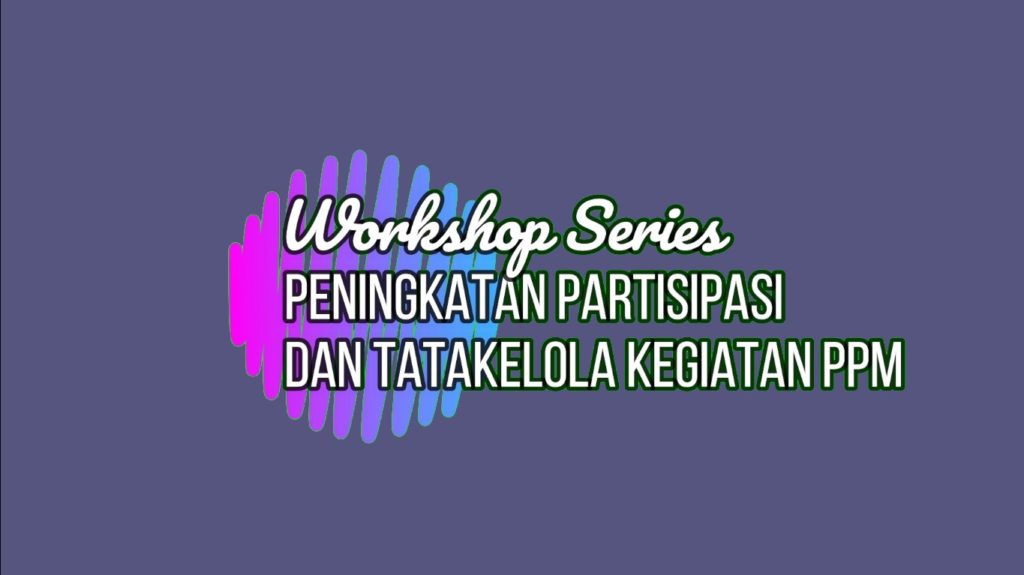 Workshop Series
PENINGKATAN PARTISIPASI
DAN TATAKELOLA KEGIATAN PPM